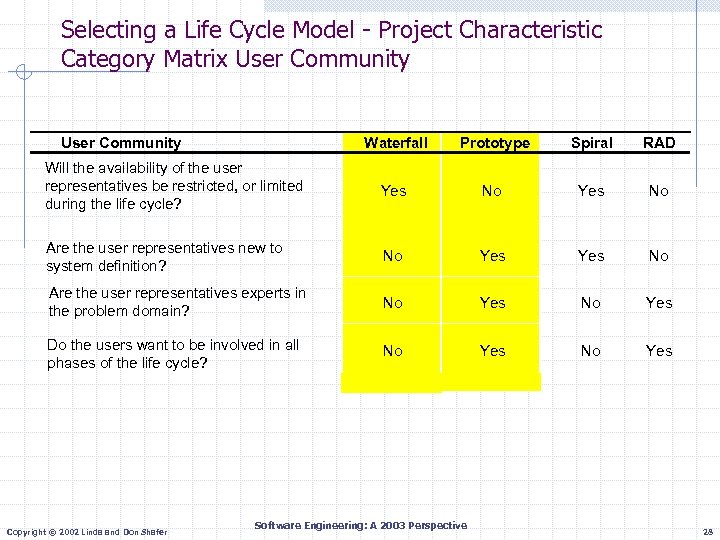 Selecting a Life Cycle Model - Project Characteristic Category Matrix User Community

| User Community | Waterfall | Prototype | Spiral | RAD |
|---|---|---|---|---|
| Will the availability of the user representatives be restricted, or limited during the life cycle? | Yes | No | Yes | No |
| Are the user representatives new to system definition? | No | Yes | Yes | No |
| Are the user representatives experts in the problem domain? | No | Yes | No | Yes |
| Do the users want to be involved in all phases of the life cycle? | No | Yes | No | Yes |

Copyright © 2002 Linda and Don Shafer

Software Engineering: A 2003 Perspective

28